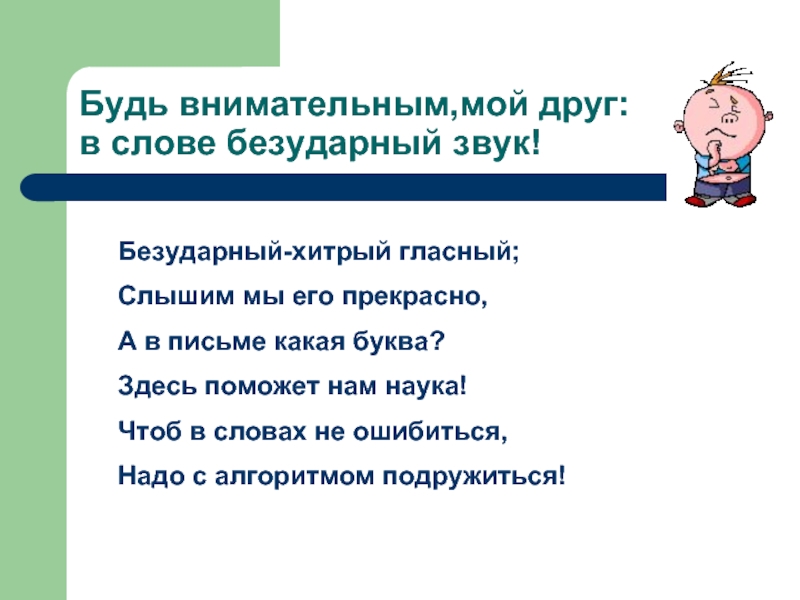 Будь внимательным,мой друг:
в слове безударный звук!

Безударный-хитрый гласный;

Слышим мы его прекрасно,

А в письме какая буква?

Здесь поможет нам наука!

Чтоб в словах не ошибиться,

Надо с алгоритмом подружиться!